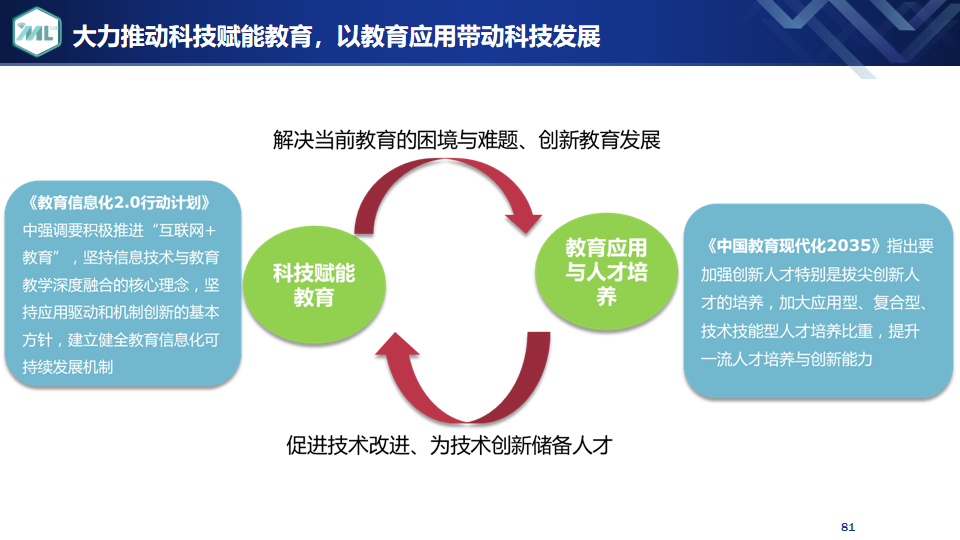 ML

大力推动科技赋能教育，以教育应用带动科技发展

解决当前教育的困境与难题、创新教育发展

《教育信息化2.0行动计划》中强调要积极推进“互联网+教育”，坚持信息技术与教育教学深度融合的核心理念，坚持应用驱动和机制创新的基本方针，建立健全教育信息化可持续发展机制

科技赋能教育

教育应用与人才培养

《中国教育现代化2035》指出要加强创新人才特别是拔尖创新人才的培养，加大应用型、复合型、技术技能型人才培养比重，提升一流人才培养与创新能力

促进技术改进、为技术创新储备人才

81